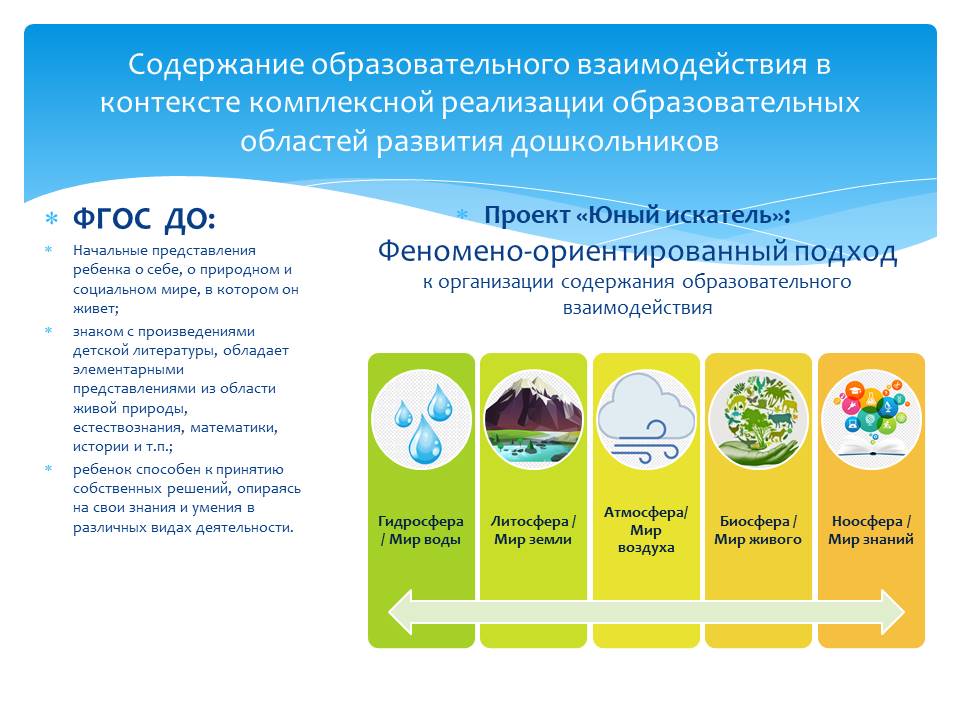 Содержание образовательного взаимодействия в контексте комплексной реализации образовательных областей развития дошкольников

ФГОС ДО:

Начальные представления ребенка о себе, о природном и социальном мире, в котором он живет;

знаком с произведениями детской литературы, обладает элементарными представлениями из области живой природы, естествознания, математики, истории и т.п.;

ребенок способен к принятию собственных решений, опираясь на свои знания и умения в различных видах деятельности.

Проект «Юный искатель»:

Феномено-ориентированный подход

к организации содержания образовательного взаимодействия

Гидросфера / Мир воды

Литосфера / Мир земли

Атмосфера/ Мир воздуха

Биосфера / Мир живого

Ноосфера / Мир знаний